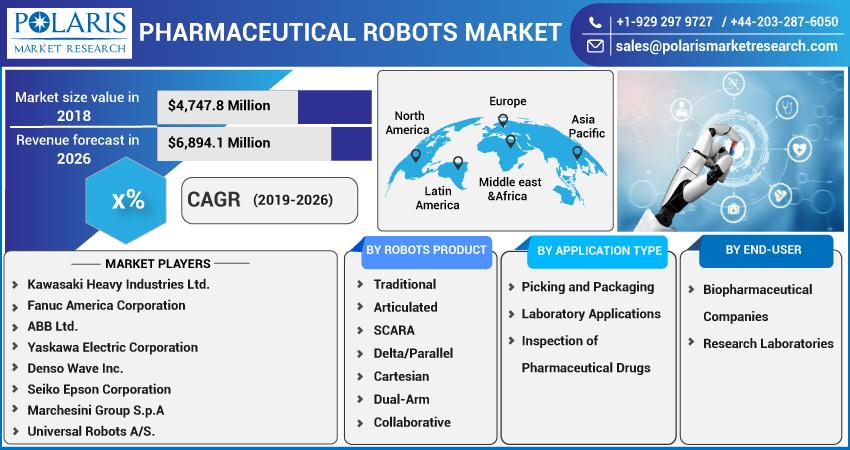 POLARIS
MARKET RESEARCH

PHARMACEUTICAL ROBOTS MARKET

+1-929 297 9727 / +44-203-287-6050
sales@polarismarketresearch.com

Market size value in 2018
$4,747.8 Million

Revenue forecast in 2026
$6,894.1 Million

x%

CAGR (2019-2026)

North America
Europe
Asia Pacific
Latin America
Middle east &Africa

MARKET PLAYERS
Kawasaki Heavy Industries Ltd.
Fanuc America Corporation
ABB Ltd.
Yaskawa Electric Corporation
Denso Wave Inc.
Seiko Epson Corporation
Marchesini Group S.p.A
Universal Robots A/S.

BY ROBOTS PRODUCT
Traditional
Articulated
SCARA
Delta/Parallel
Cartesian
Dual-Arm
Collaborative

BY APPLICATION TYPE
Picking and Packaging
Laboratory Applications
Inspection of Pharmaceutical Drugs

BY END-USER
Biopharmaceutical Companies
Research Laboratories